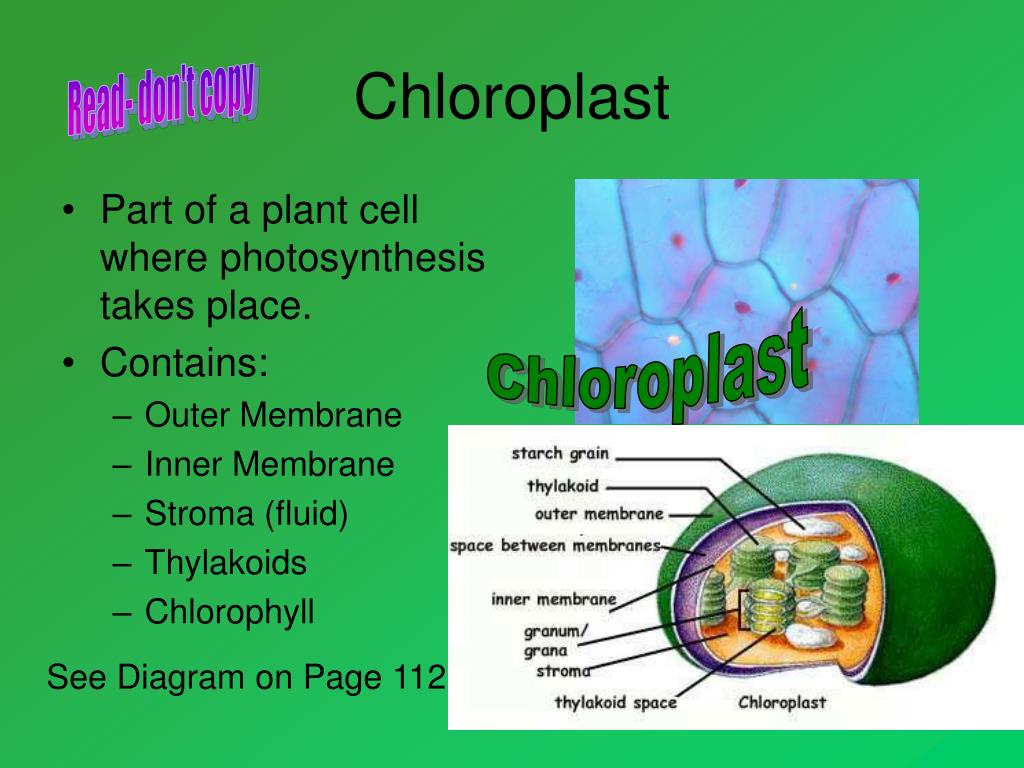 Read- don't copy

Chloroplast

• Part of a plant cell where photosynthesis takes place.
• Contains:
– Outer Membrane
– Inner Membrane
– Stroma (fluid)
– Thylakoids
– Chlorophyll

See Diagram on Page 112

Chloroplast

starch grain
thylakoid
outer membrane
space between membranes
inner membrane
granum/ grana
stroma
thylakoid space
Chloroplast